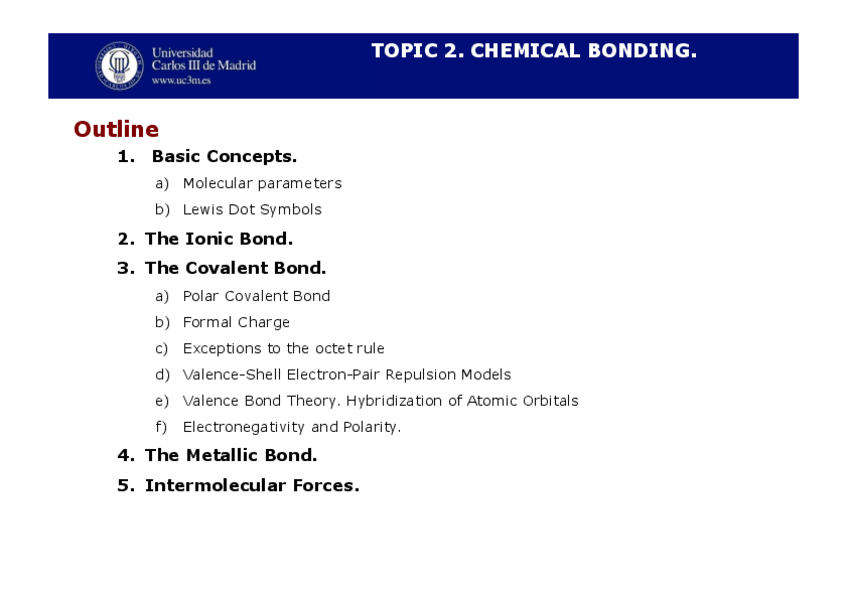 Universidad Carlos III de Madrid
www.uc3m.es

TOPIC 2. CHEMICAL BONDING.

Outline

1. Basic Concepts.
a) Molecular parameters
b) Lewis Dot Symbols
2. The Ionic Bond.
3. The Covalent Bond.
a) Polar Covalent Bond
b) Formal Charge
c) Exceptions to the octet rule
d) Valence-Shell Electron-Pair Repulsion Models
e) Valence Bond Theory. Hybridization of Atomic Orbitals
f) Electronegativity and Polarity.
4. The Metallic Bond.
5. Intermolecular Forces.